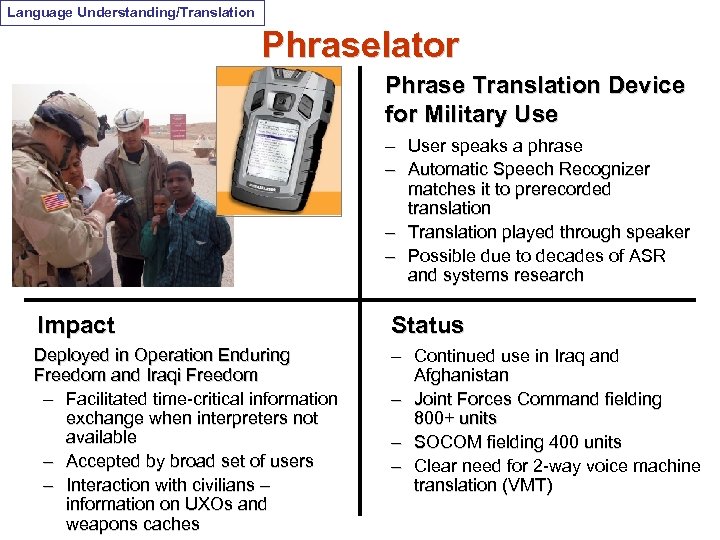 Language Understanding/Translation

Phraselator

Phrase Translation Device for Military Use

– User speaks a phrase
– Automatic Speech Recognizer matches it to prerecorded translation
– Translation played through speaker
– Possible due to decades of ASR and systems research

Impact

Deployed in Operation Enduring Freedom and Iraqi Freedom

– Facilitated time-critical information exchange when interpreters not available
– Accepted by broad set of users
– Interaction with civilians – information on UXOs and weapons caches

Status

– Continued use in Iraq and Afghanistan
– Joint Forces Command fielding 800+ units
– SOCOM fielding 400 units
– Clear need for 2-way voice machine translation (VMT)